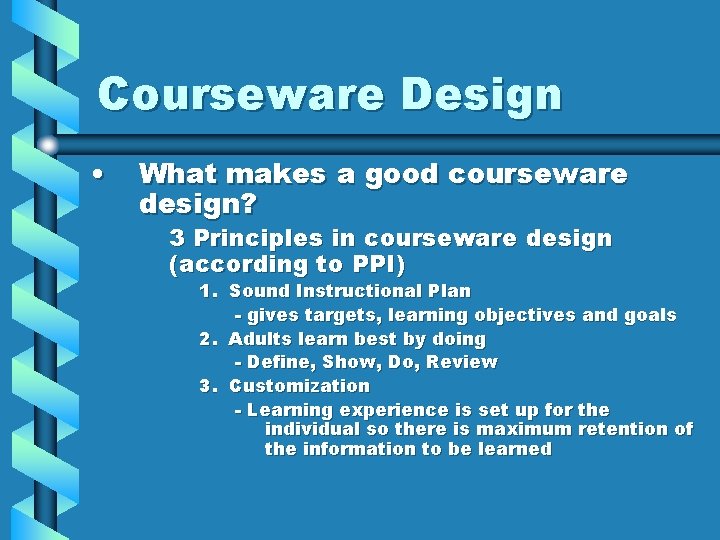 Courseware Design

• What makes a good courseware design?

3 Principles in courseware design (according to PPI)

1. Sound Instructional Plan

- gives targets, learning objectives and goals

2. Adults learn best by doing

- Define, Show, Do, Review

3. Customization

- Learning experience is set up for the individual so there is maximum retention of the information to be learned